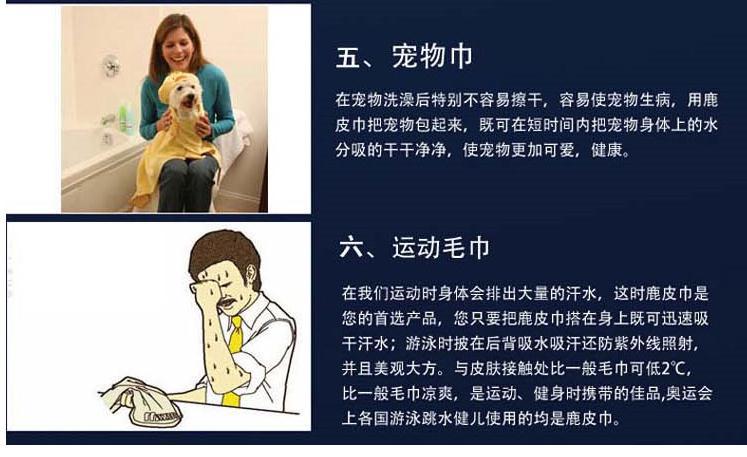 五、宠物巾

在宠物洗澡后特别不容易擦干，容易使宠物生病，用鹿皮巾把宠物包起来，既可在短时间内把宠物身体上的水分吸的干干净净，使宠物更加可爱，健康。

六、运动毛巾

在我们运动时身体会排出大量的汗水，这时鹿皮巾是您的首选产品，您只要把鹿皮巾搭在身上既可迅速吸干汗水；游泳时披在后背吸水吸汗还防紫外线照射，并且美观大方。与皮肤接触处比一般毛巾可低2℃，比一般毛巾凉爽，是运动、健身时携带的佳品,奥运会上各国游泳跳水健儿使用的均是鹿皮巾。